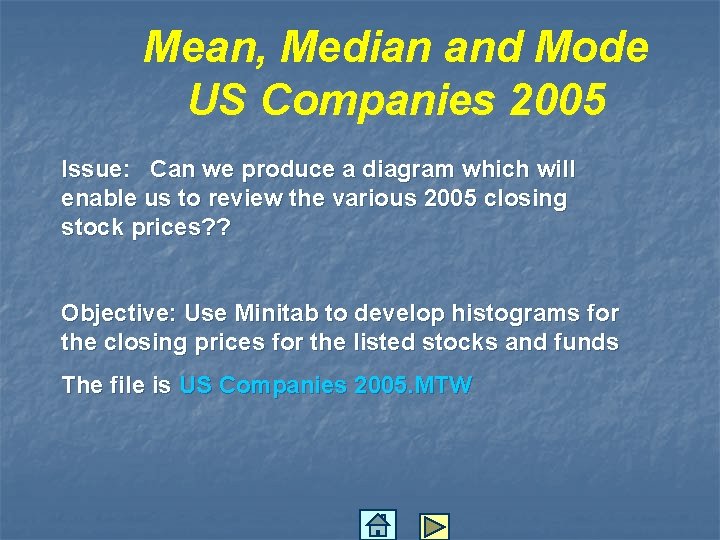 Mean, Median and Mode
US Companies 2005

Issue: Can we produce a diagram which will enable us to review the various 2005 closing stock prices??

Objective: Use Minitab to develop histograms for the closing prices for the listed stocks and funds

The file is US Companies 2005.MTW